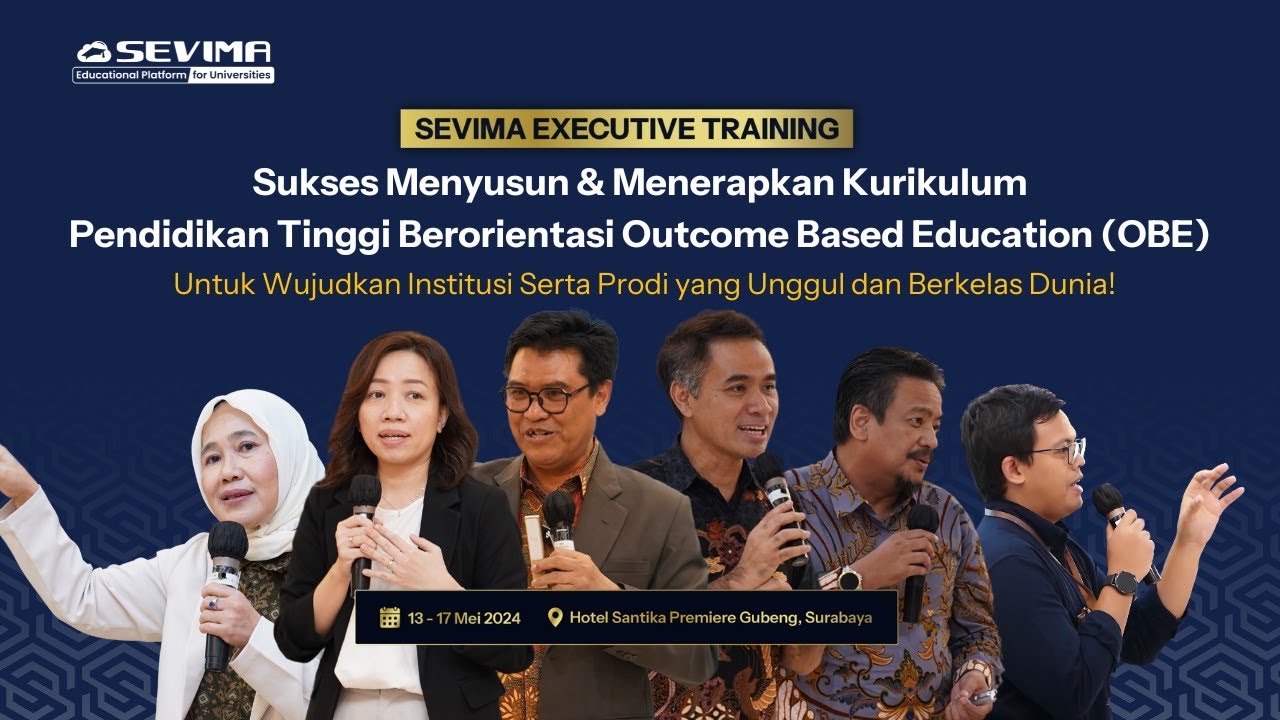 SEVIMA
Educational Platform for Universities

SEVIMA EXECUTIVE TRAINING

Sukses Menyusun & Menerapkan Kurikulum Pendidikan Tinggi Berorientasi Outcome Based Education (OBE)

Untuk Wujudkan Institusi Serta Prodi yang Unggul dan Berkelas Dunia!

13 - 17 Mei 2024

Hotel Santika Premiere Gubeng, Surabaya